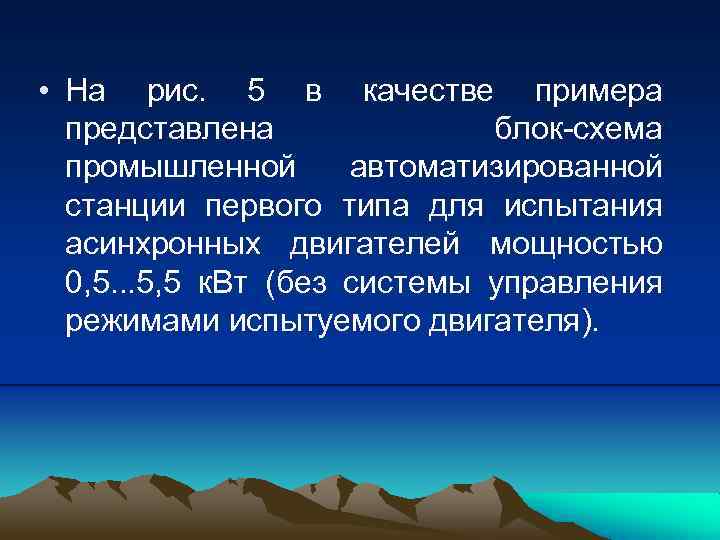 • На рис. 5 в качестве примера представлена блок-схема промышленной автоматизированной станции первого типа для испытания асинхронных двигателей мощностью 0,5...5,5 кВт (без системы управления режимами испытуемого двигателя).